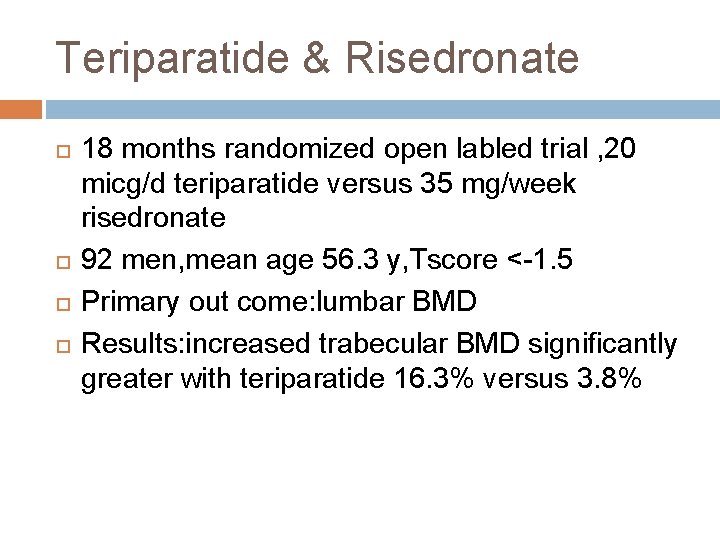 Teriparatide & Risedronate

18 months randomized open labled trial ,20 micg/d teriparatide versus 35 mg/week risedronate

92 men,mean age 56.3 y,Tscore <-1.5

Primary out come:lumbar BMD

Results:increased trabecular BMD significantly greater with teriparatide 16.3% versus 3.8%